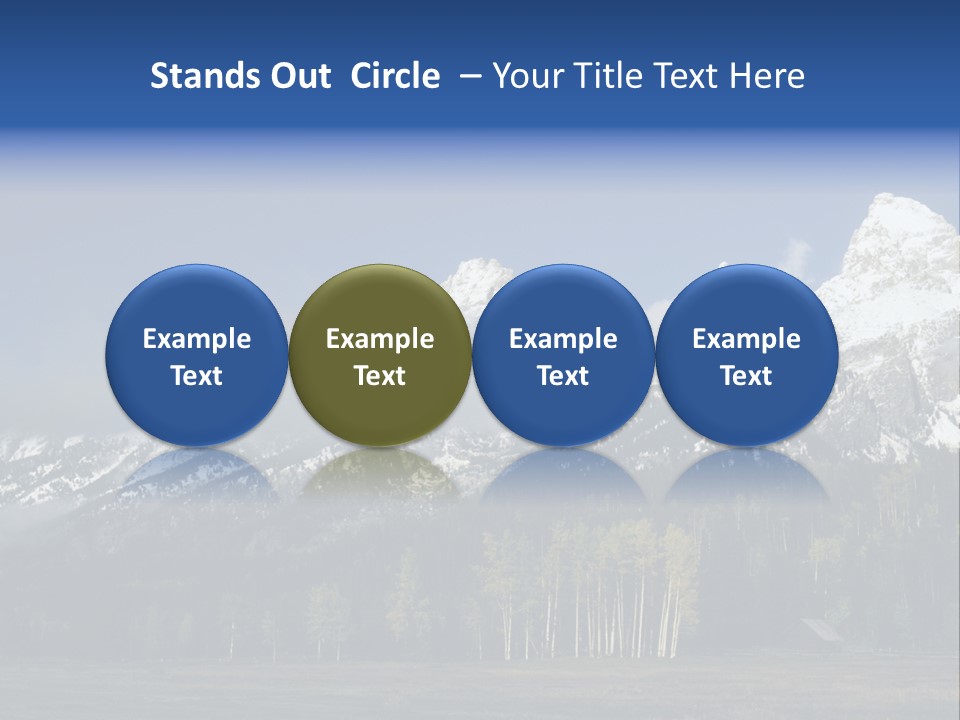 Stands Out Circle – Your Title Text Here

Example Text

Example Text

Example Text

Example Text